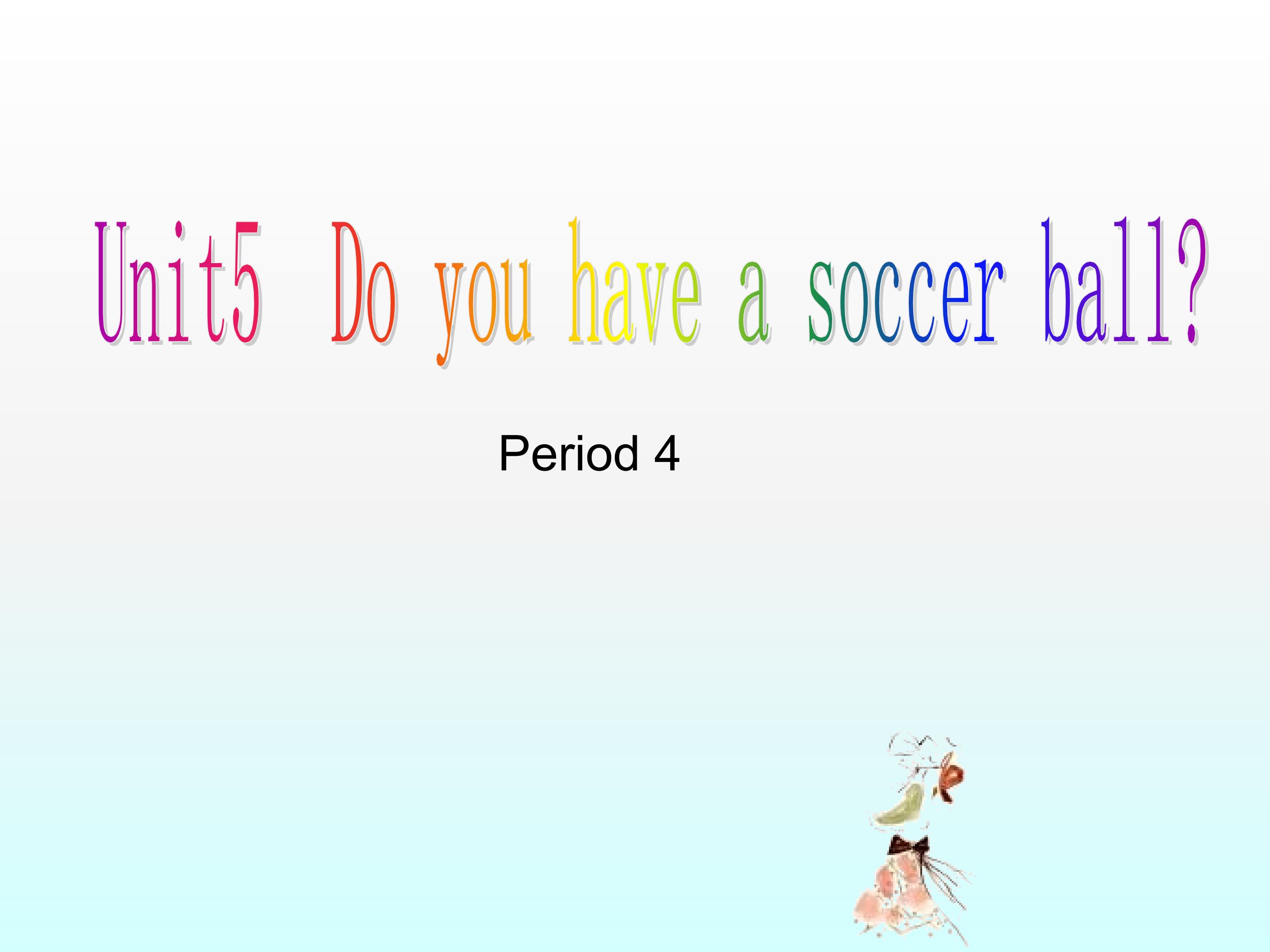 Unit5 Do you have a soccer ball?

Period 4